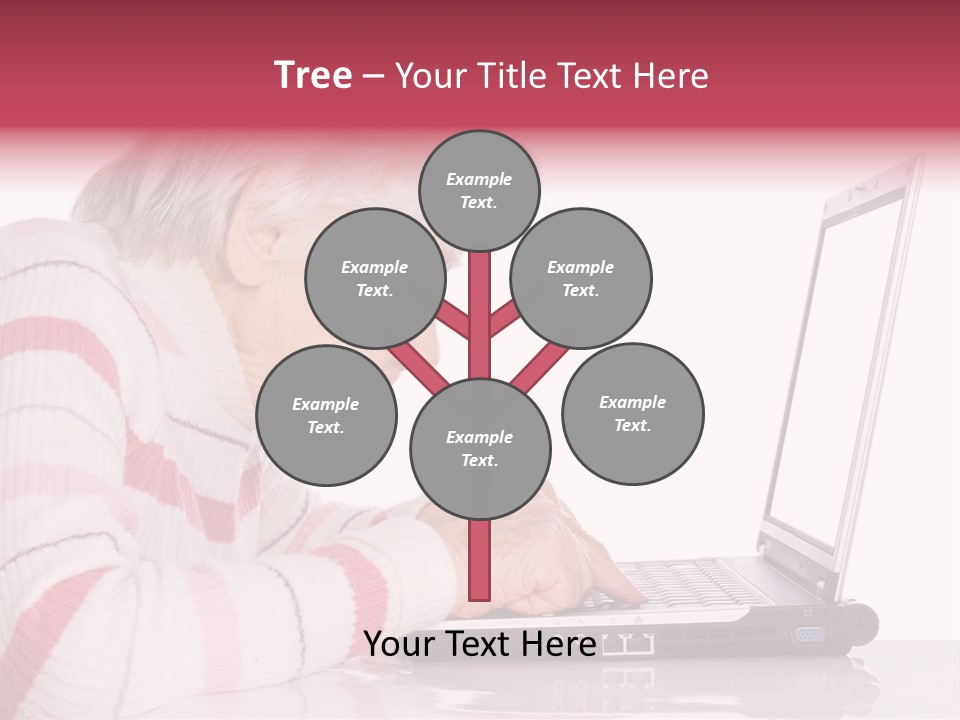 Tree – Your Title Text Here

Example Text.

Example Text.

Example Text.

Example Text.

Example Text.

Example Text.

Your Text Here